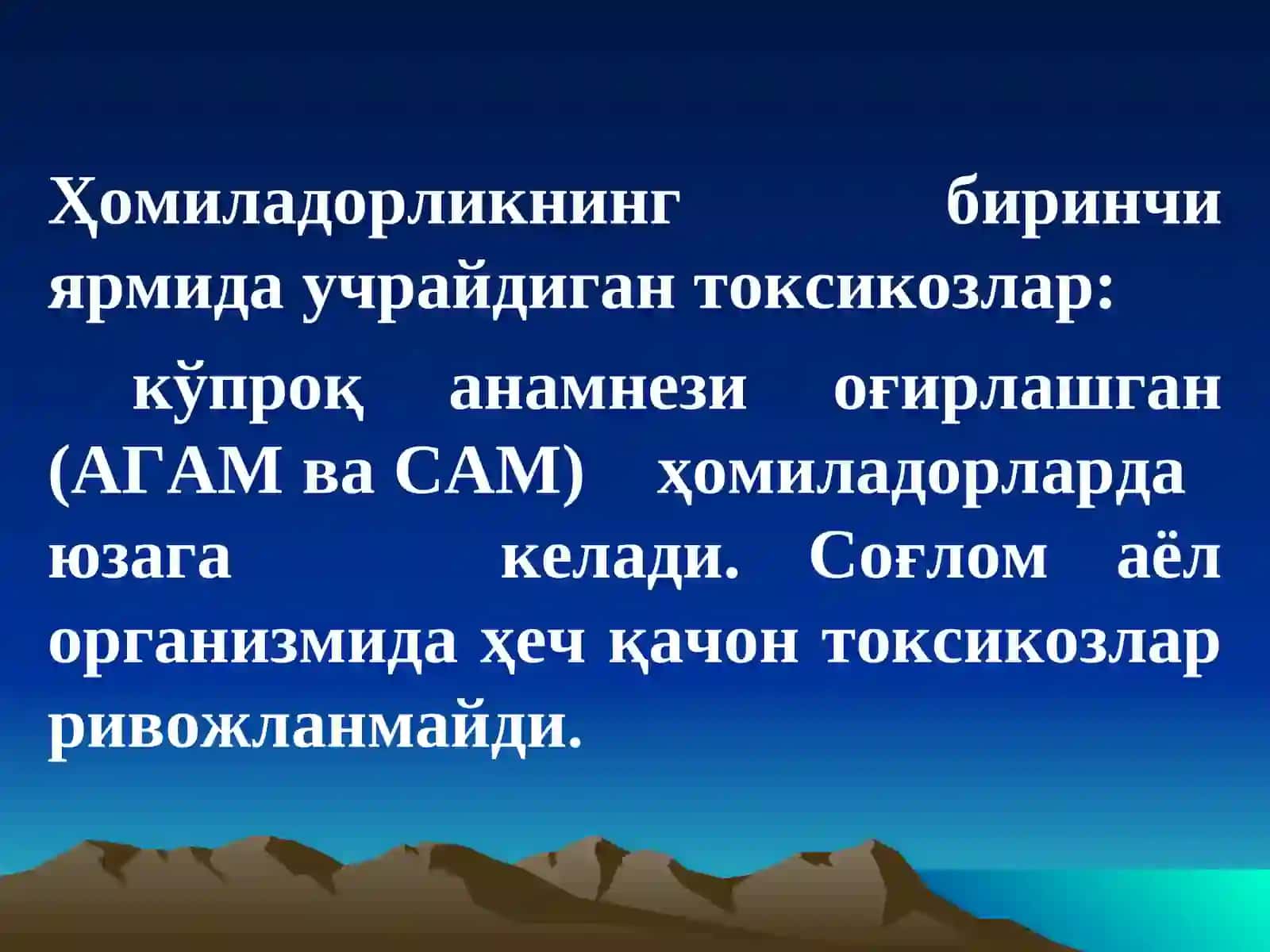 Ҳомиладорликнинг биринчи ярмида учрайдиган токсикозлар:

кўпроқ анамнези оғирлашган (АГАМ ва САМ) ҳомиладорларда юзага келади. Соғлом аёл организмида ҳеч қачон токсикозлар ривожланмайди.